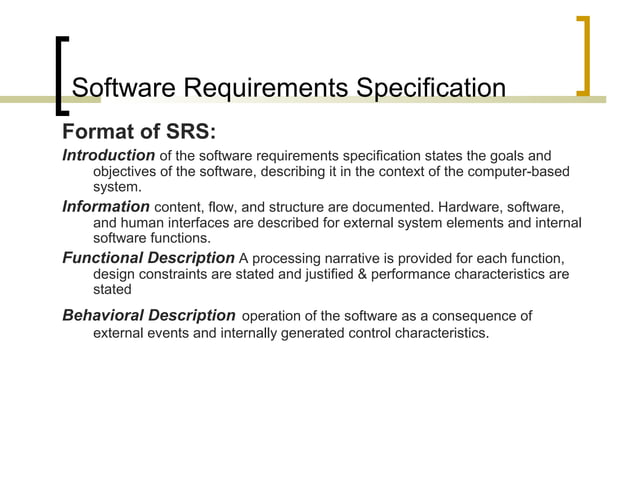 Software Requirements Specification

Format of SRS:

Introduction of the software requirements specification states the goals and objectives of the software, describing it in the context of the computer-based system.

Information content, flow, and structure are documented. Hardware, software, and human interfaces are described for external system elements and internal software functions.

Functional Description A processing narrative is provided for each function, design constraints are stated and justified & performance characteristics are stated

Behavioral Description operation of the software as a consequence of external events and internally generated control characteristics.